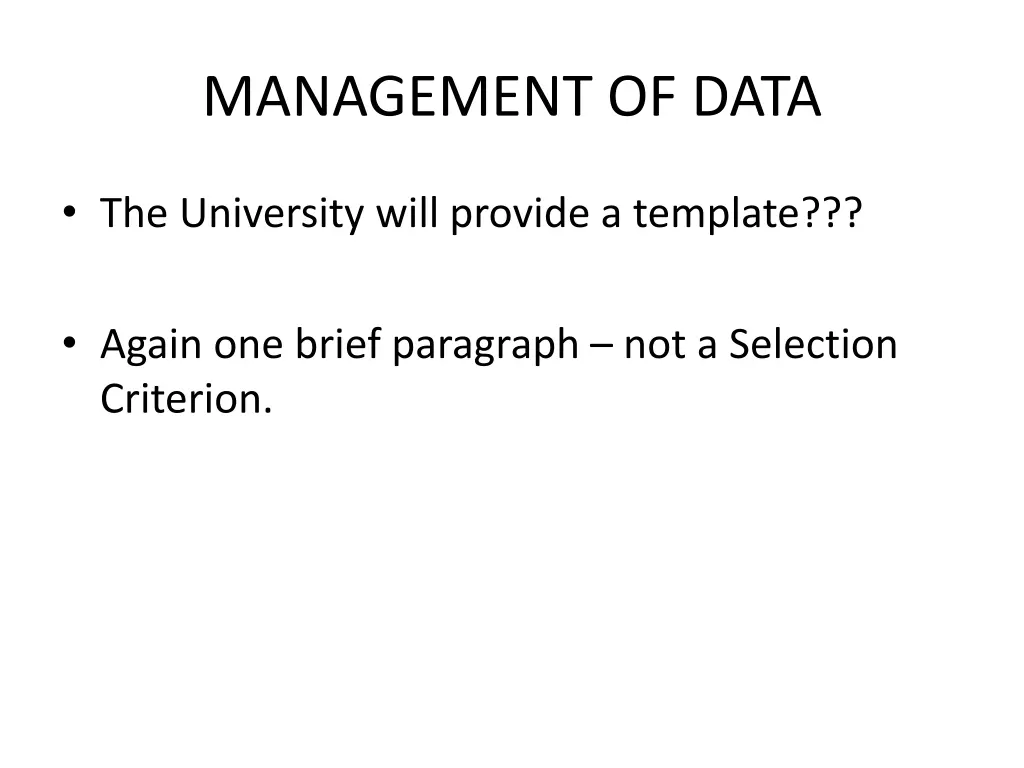 MANAGEMENT OF DATA

• The University will provide a template???

• Again one brief paragraph – not a Selection Criterion.